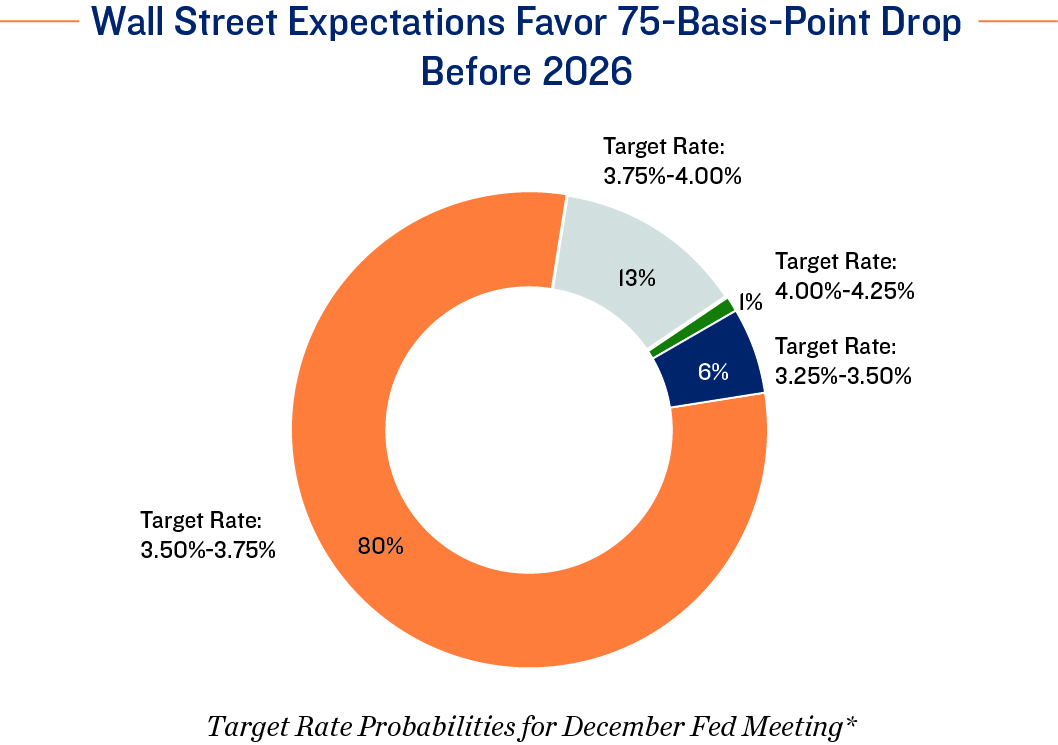 Wall Street Expectations Favor 75-Basis-Point Drop Before 2026

Target Rate: 3.75%-4.00%

13%

Target Rate: 4.00%-4.25%

1%

Target Rate: 3.25%-3.50%

6%

Target Rate: 3.50%-3.75%

80%

Target Rate Probabilities for December Fed Meeting*